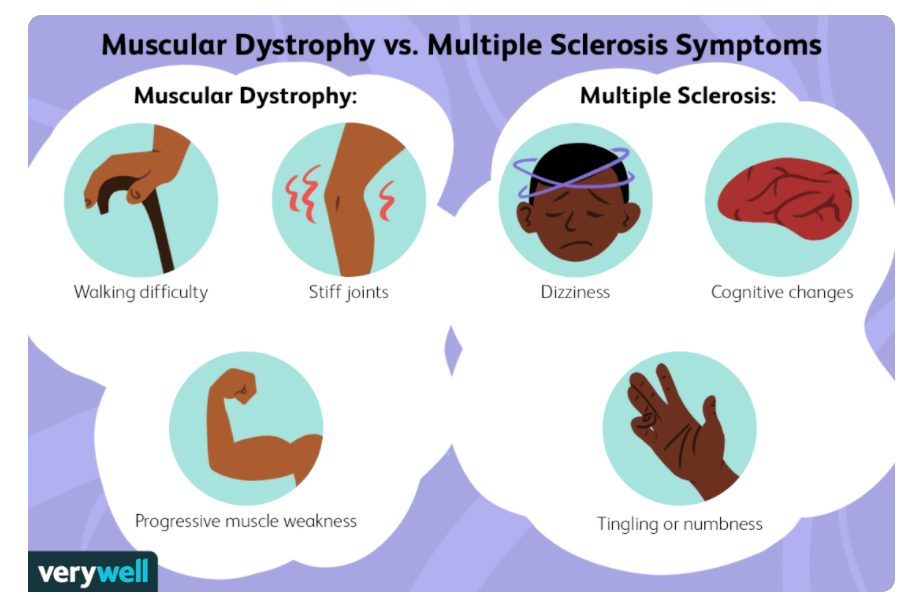 Muscular Dystrophy vs. Multiple Sclerosis Symptoms

Muscular Dystrophy:

Walking difficulty

Stiff joints

Progressive muscle weakness

Multiple Sclerosis:

Dizziness

Cognitive changes

Tingling or numbness

verywell